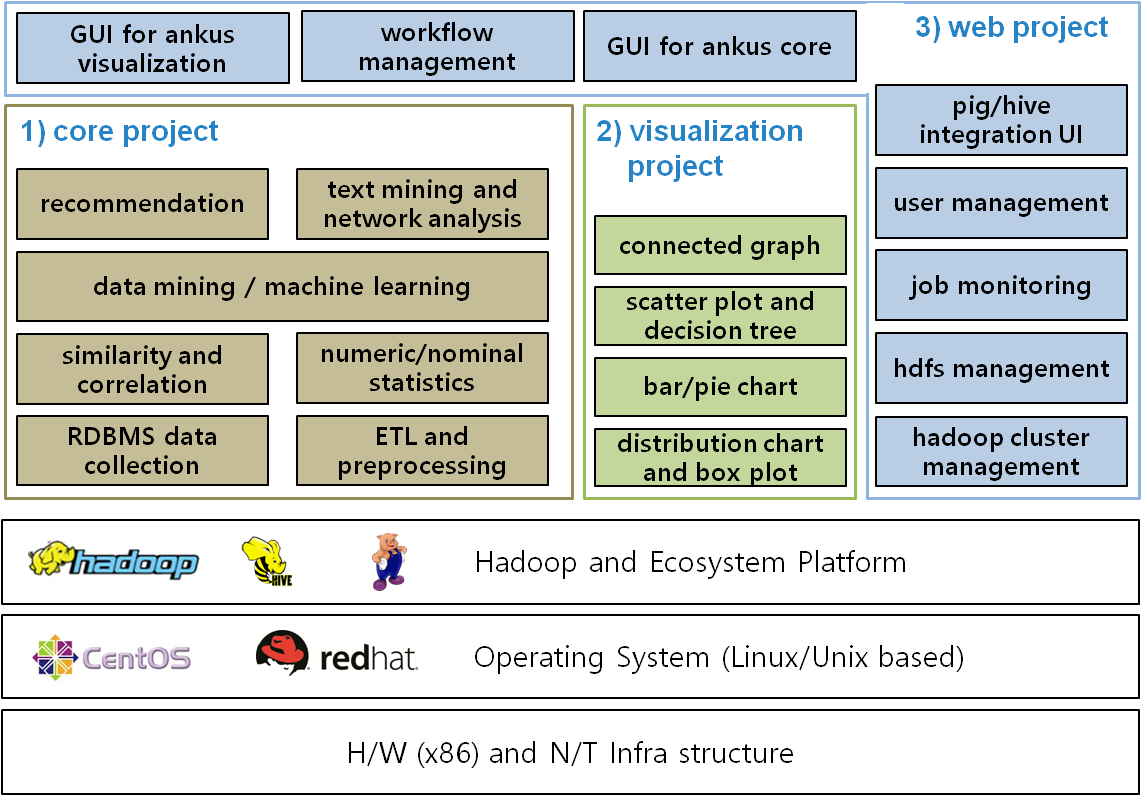 GUI for ankus visualization

workflow management

GUI for ankus core

3) web project

1) core project

recommendation

text mining and network analysis

data mining / machine learning

similarity and correlation

numeric/nominal statistics

RDBMS data collection

ETL and preprocessing

2) visualization project

connected graph

scatter plot and decision tree

bar/pie chart

distribution chart and box plot

pig/hive integration UI

user management

job monitoring

hdfs management

hadoop cluster management

hadoop

HIVE

Hadoop and Ecosystem Platform

CentOS

redhat.

Operating System (Linux/Unix based)

H/W (x86) and N/T Infra structure